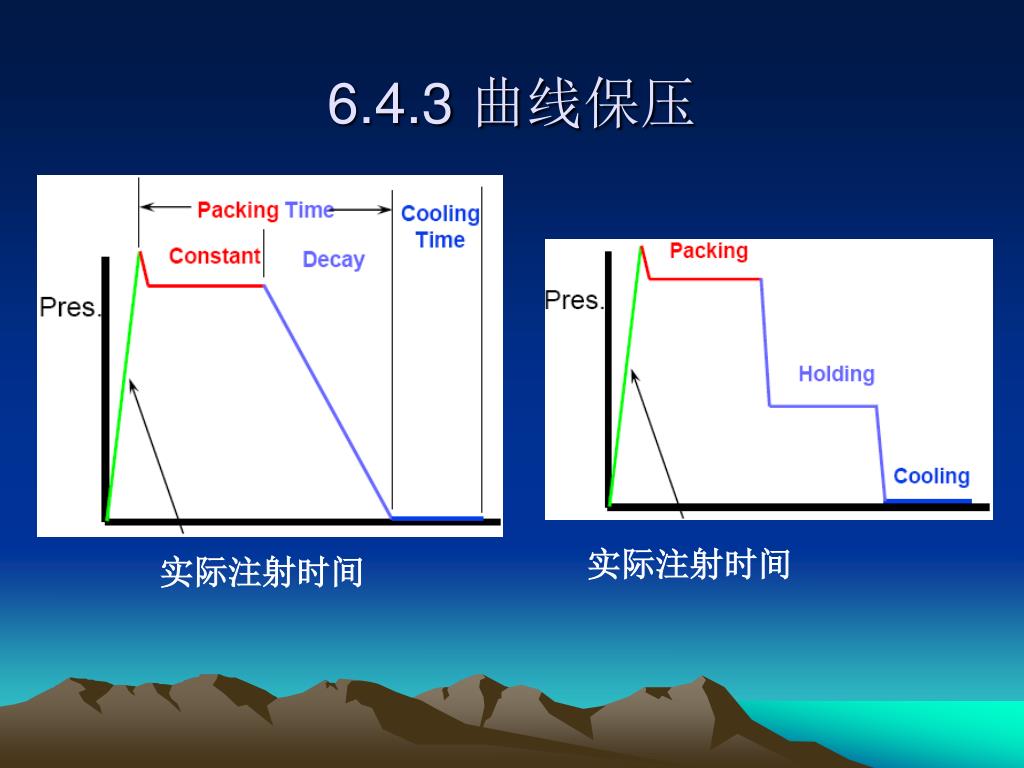 6.4.3 曲线保压

Packing Time

Cooling Time

Constant

Decay

Pres.

实际注射时间

Packing

Pres.

Holding

Cooling

实际注射时间